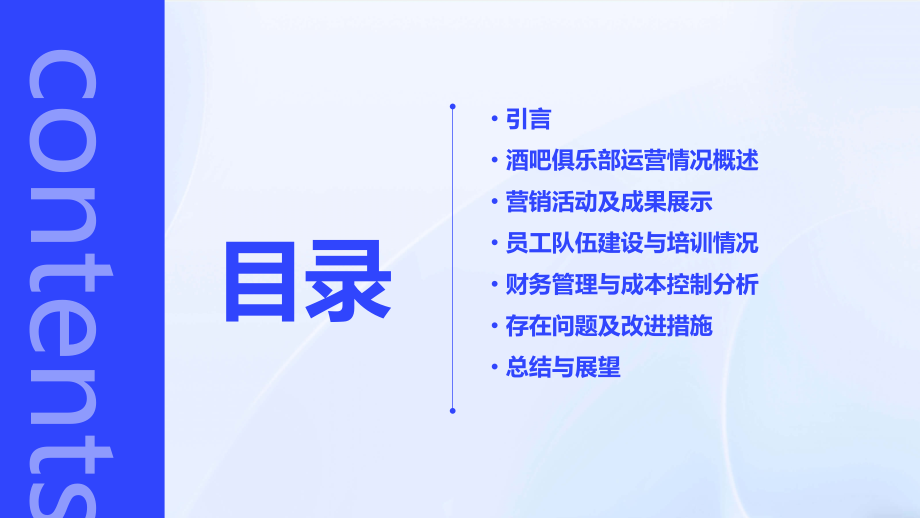 contents

目录

• 引言
• 酒吧俱乐部运营情况概述
• 营销活动及成果展示
• 员工队伍建设与培训情况
• 财务管理与成本控制分析
• 存在问题及改进措施
• 总结与展望